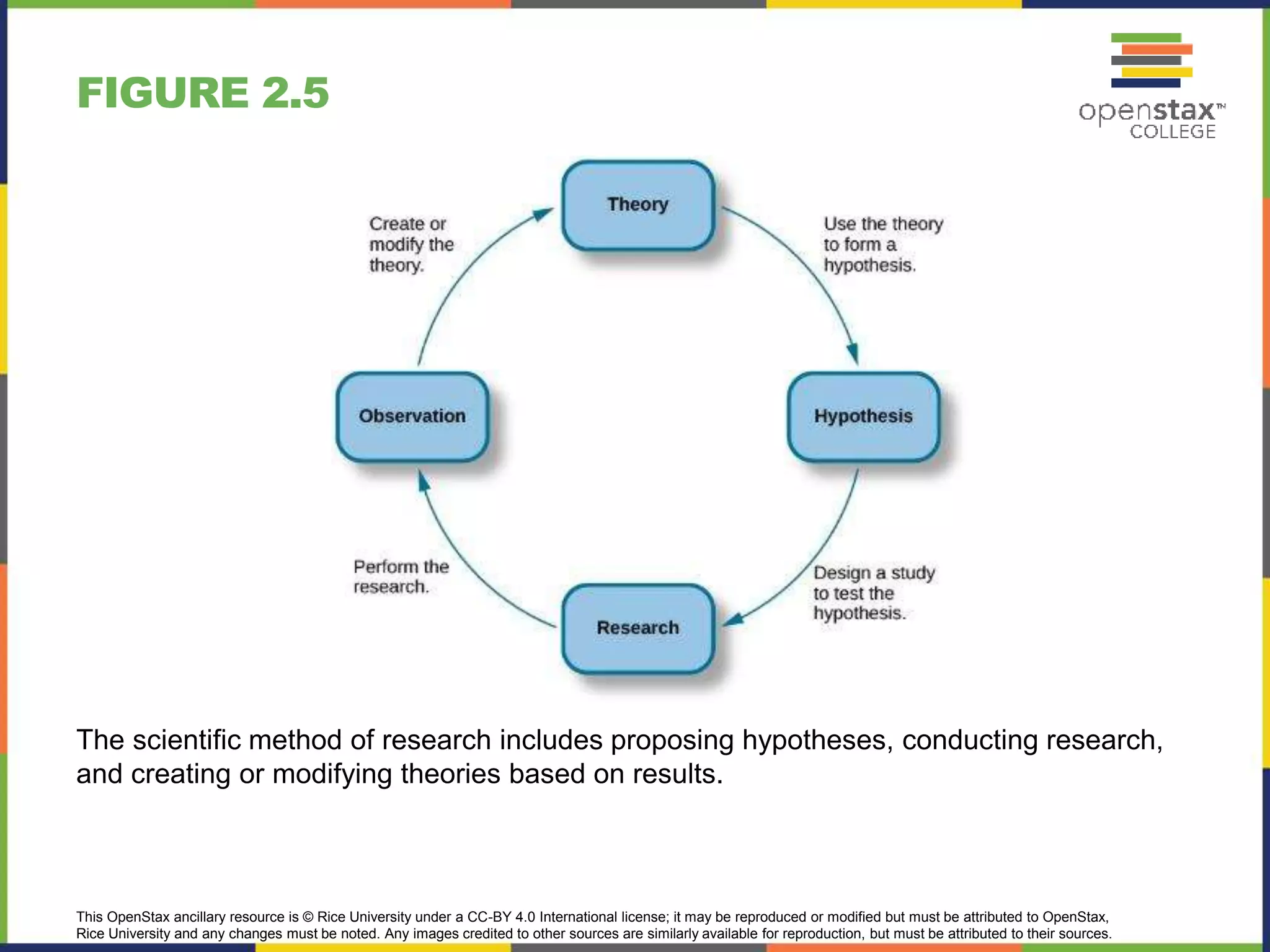 FIGURE 2.5

openstax™ COLLEGE

Theory

Use the theory to form a hypothesis.

Hypothesis

Design a study to test the hypothesis.

Research

Perform the research.

Observation

Create or modify the theory.

The scientific method of research includes proposing hypotheses, conducting research, and creating or modifying theories based on results.

This OpenStax ancillary resource is © Rice University under a CC-BY 4.0 International license; it may be reproduced or modified but must be attributed to OpenStax, Rice University and any changes must be noted. Any images credited to other sources are similarly available for reproduction, but must be attributed to their sources.